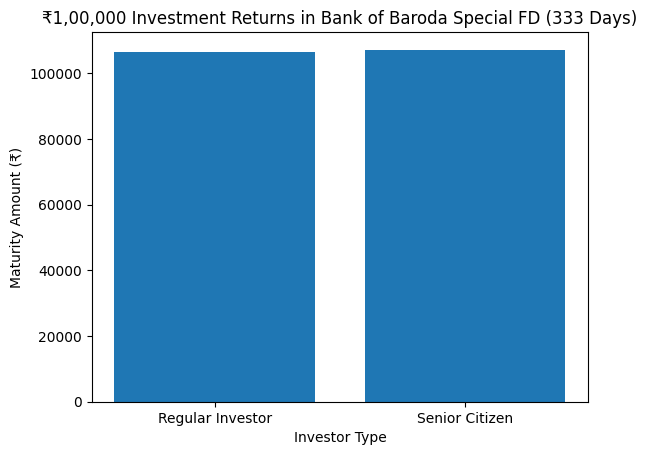 ₹1,00,000 Investment Returns in Bank of Baroda Special FD (333 Days)

Maturity Amount (₹)

100000
80000
60000
40000
20000
0

Regular Investor
Senior Citizen

Investor Type